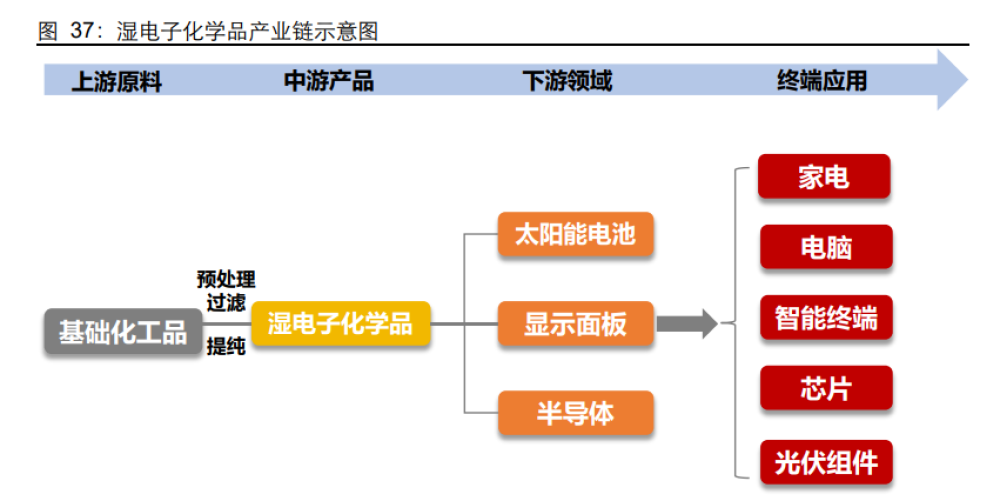 图 37：湿电子化学品产业链示意图

上游原料
中游产品
下游领域
终端应用

基础化工品
预处理
过滤
提纯
湿电子化学品
太阳能电池
显示面板
半导体
家电
电脑
智能终端
芯片
光伏组件